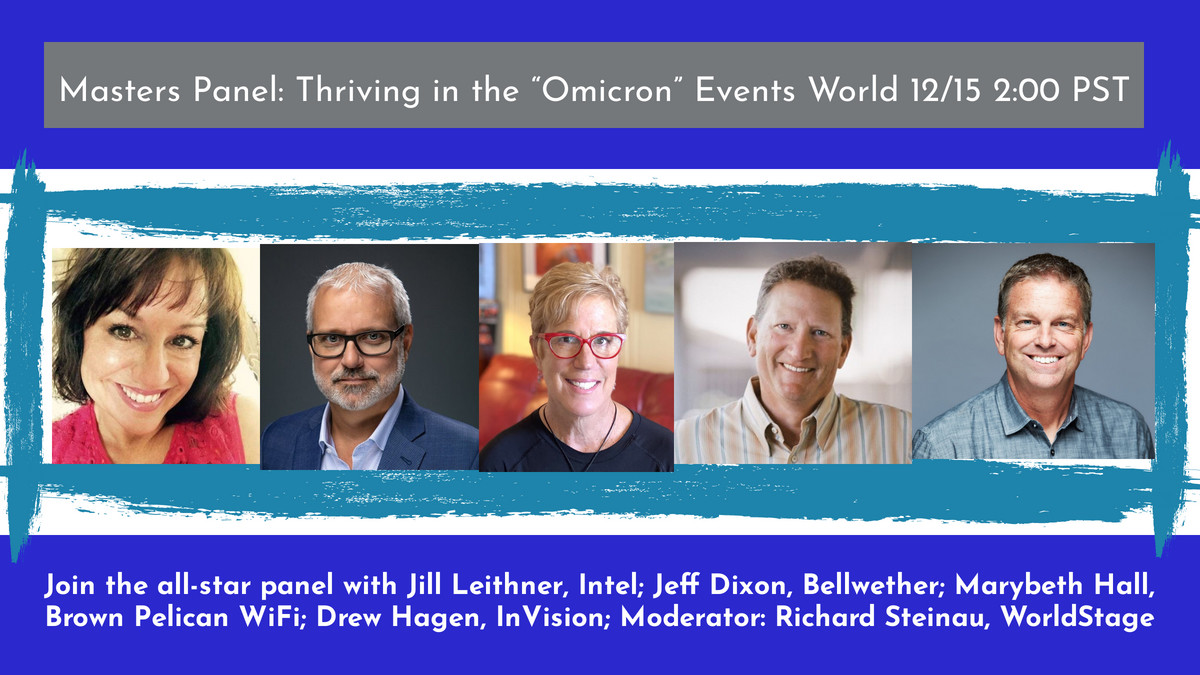 Masters Panel: Thriving in the "Omicron" Events World 12/15 2:00 PST

Join the all-star panel with Jill Leithner, Intel; Jeff Dixon, Bellwether; Marybeth Hall, Brown Pelican WiFi; Drew Hagen, InVision; Moderator: Richard Steinau, WorldStage